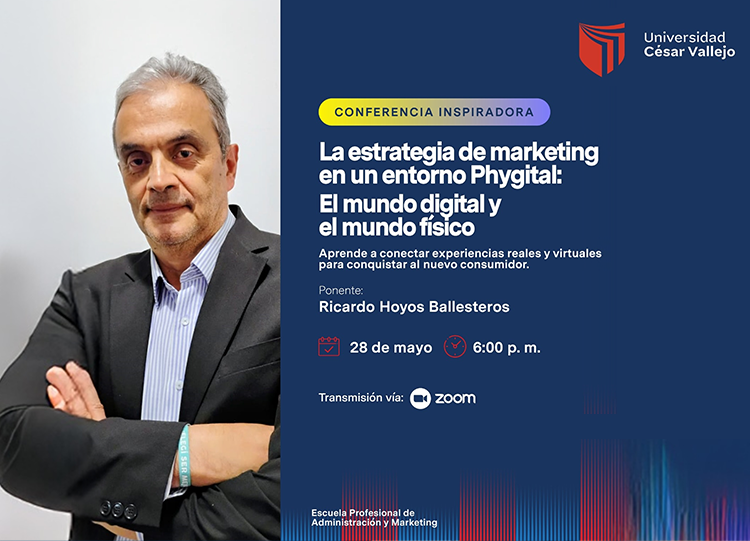 Universidad César Vallejo

CONFERENCIA INSPIRADORA

La estrategia de marketing en un entorno Phygital: El mundo digital y el mundo físico

Aprende a conectar experiencias reales y virtuales para conquistar al nuevo consumidor.

Ponente:
Ricardo Hoyos Ballesteros

28 de mayo 6:00 p. m.

Transmisión vía: zoom

Escuela Profesional de Administración y Marketing